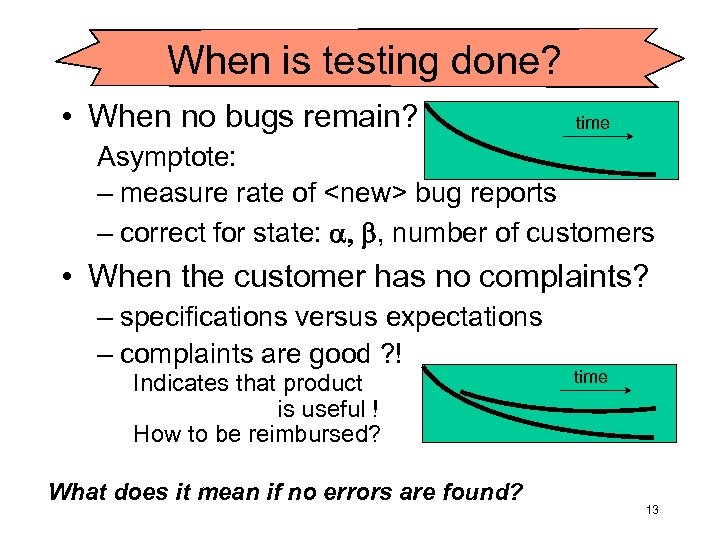 When is testing done?

• When no bugs remain?

time

Asymptote:

– measure rate of <new> bug reports

– correct for state: $\alpha$, $\beta$, number of customers

• When the customer has no complaints?

– specifications versus expectations

– complaints are good ?!

Indicates that product is useful !

How to be reimbursed?

time

What does it mean if no errors are found?

13